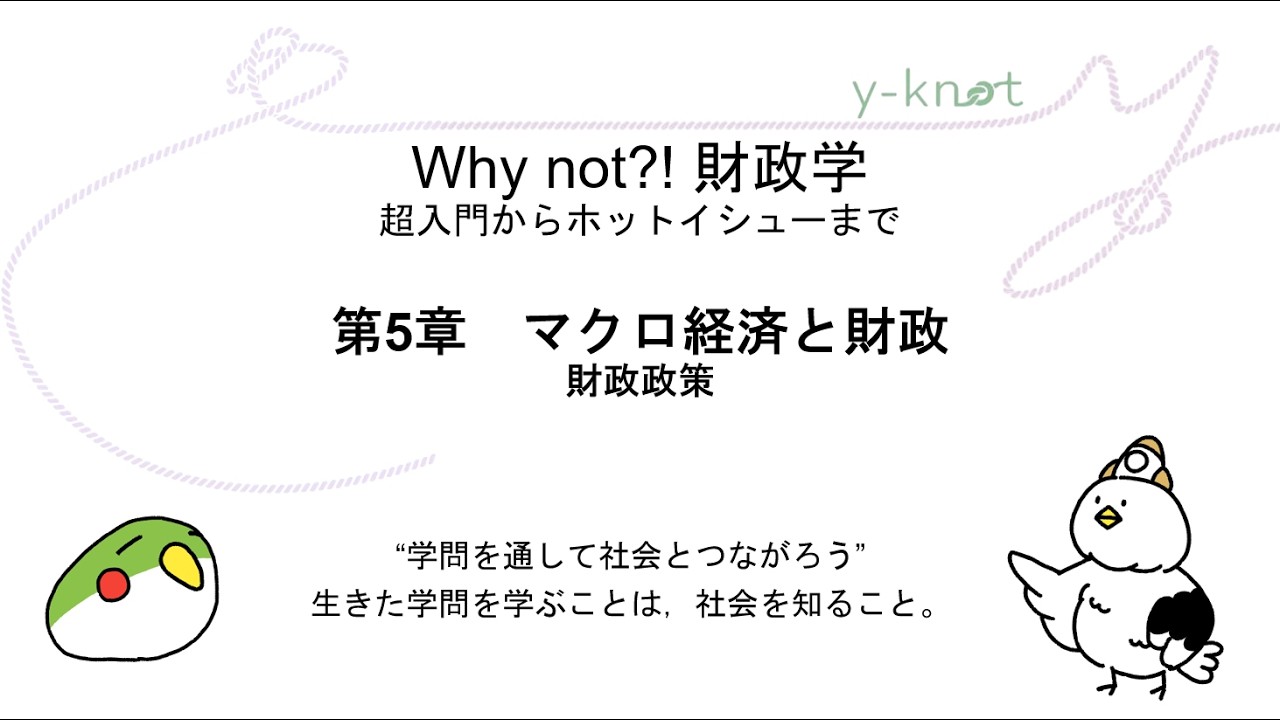 y-knot

Why not?! 財政学
超入門からホットイシューまで

第5章　マクロ経済と財政
財政政策

“学問を通して社会とつながろう”
生きた学問を学ぶことは，社会を知ること。